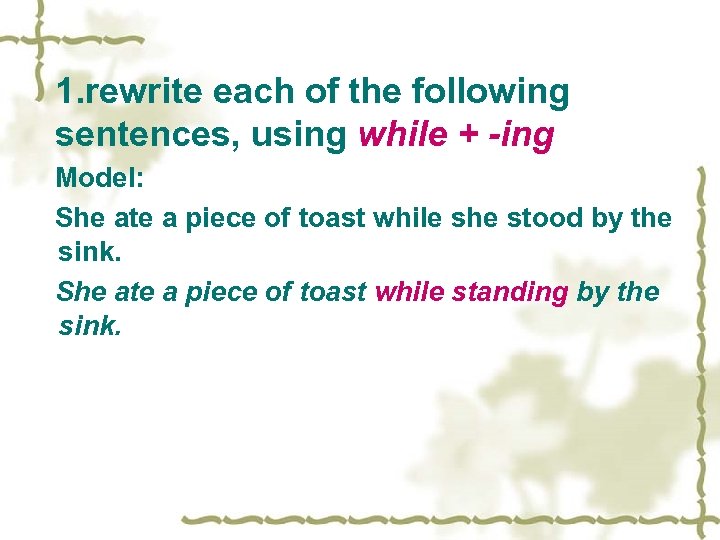 1.rewrite each of the following sentences, using while + -ing

Model:

She ate a piece of toast while she stood by the sink.

She ate a piece of toast while standing by the sink.